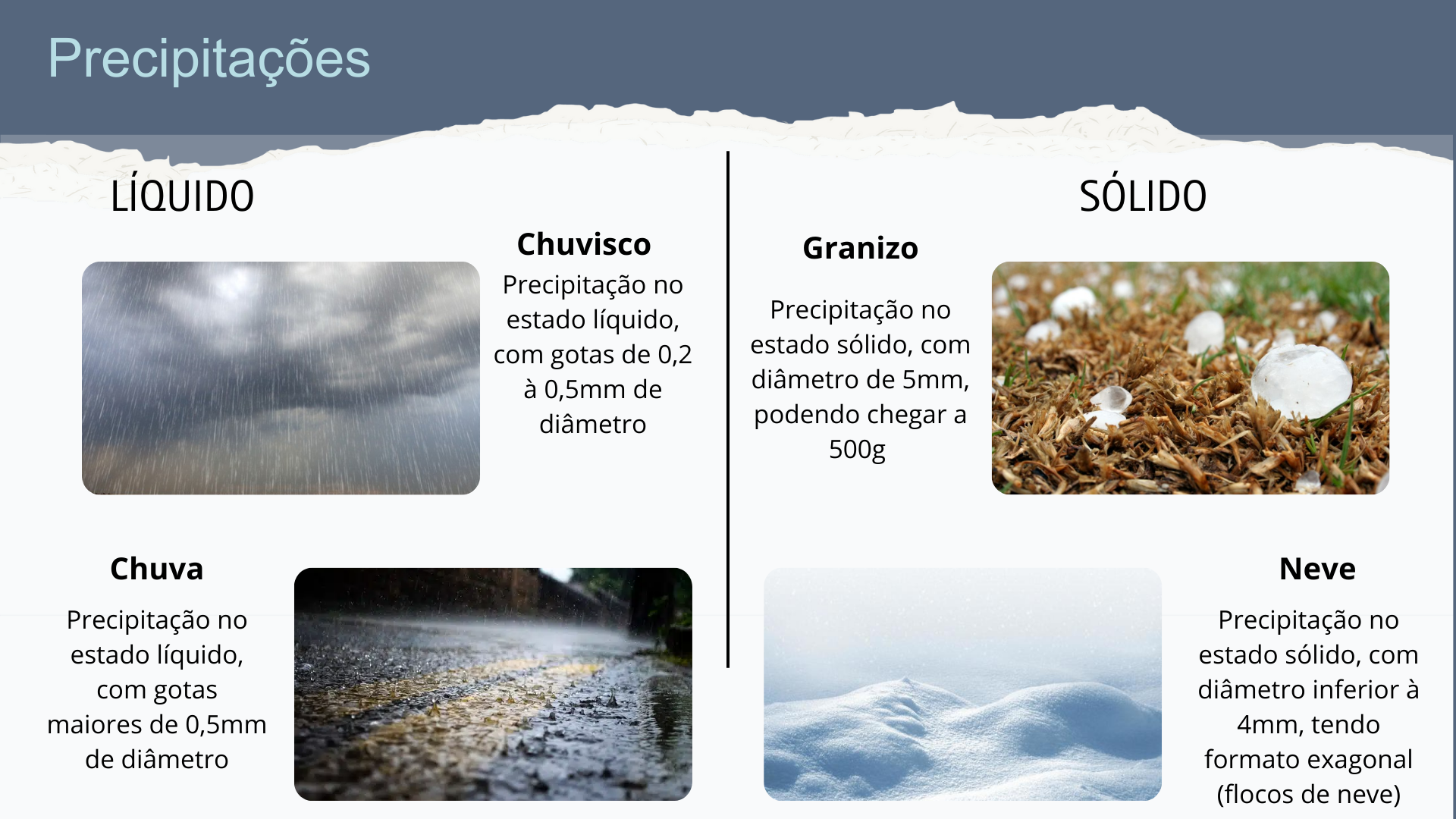 Precipitações

LÍQUIDO

Chuvisco

Precipitação no estado líquido, com gotas de 0,2 à 0,5mm de diâmetro

Chuva

Precipitação no estado líquido, com gotas maiores de 0,5mm de diâmetro

SÓLIDO

Granizo

Precipitação no estado sólido, com diâmetro de 5mm, podendo chegar a 500g

Neve

Precipitação no estado sólido, com diâmetro inferior à 4mm, tendo formato exagonal (flocos de neve)